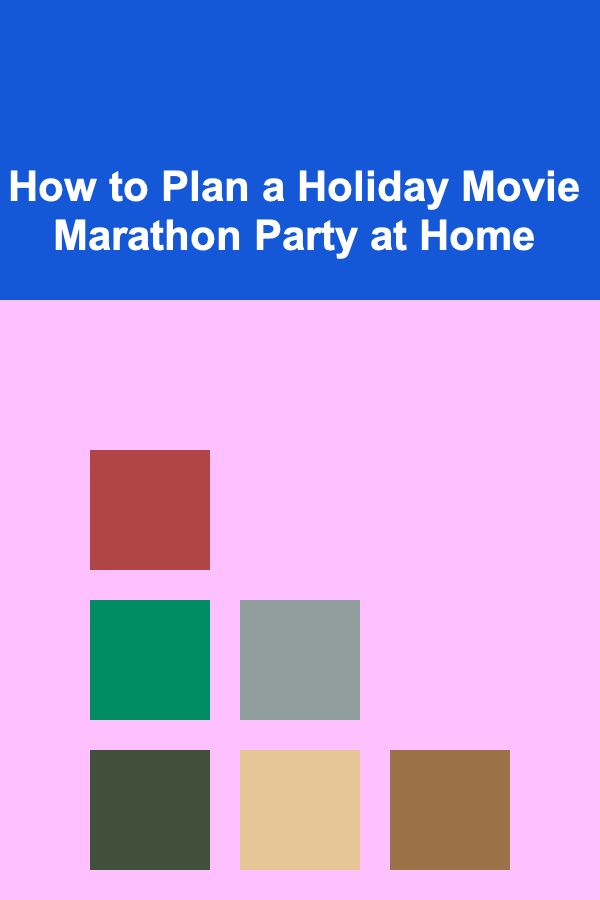 How to Plan a Holiday Movie Marathon Party at Home